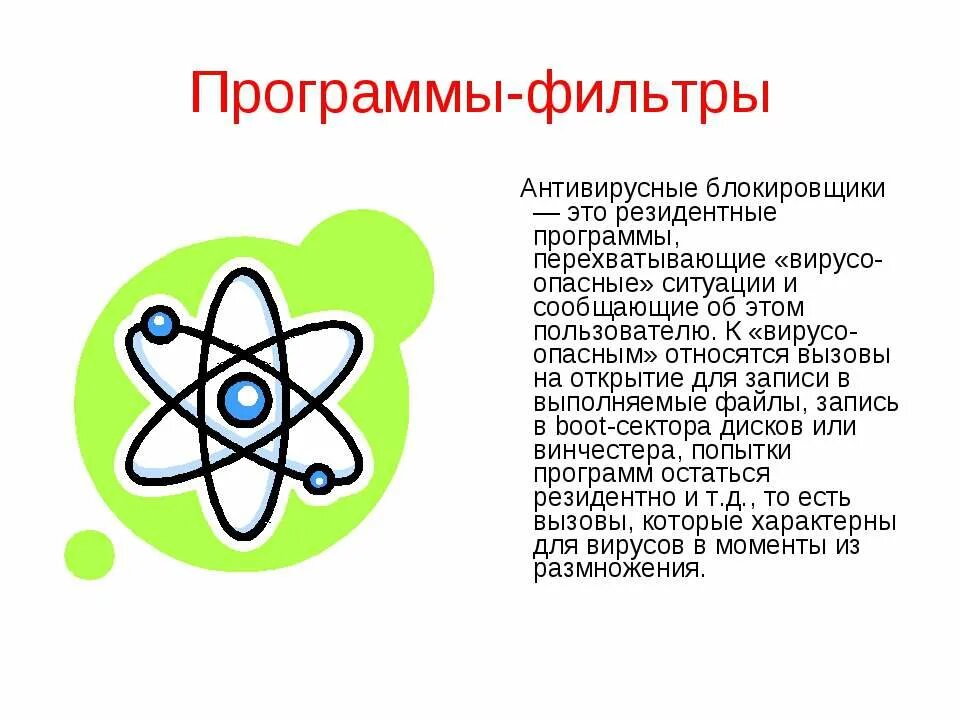 Программы-фильтры

Антивирусные блокировщики — это резидентные программы, перехватывающие «вирусо-опасные» ситуации и сообщающие об этом пользователю. К «вирусо-опасным» относятся вызовы на открытие для записи в выполняемые файлы, запись в boot-сектора дисков или винчестера, попытки программ остаться резидентно и т.д., то есть вызовы, которые характерны для вирусов в моменты из размножения.